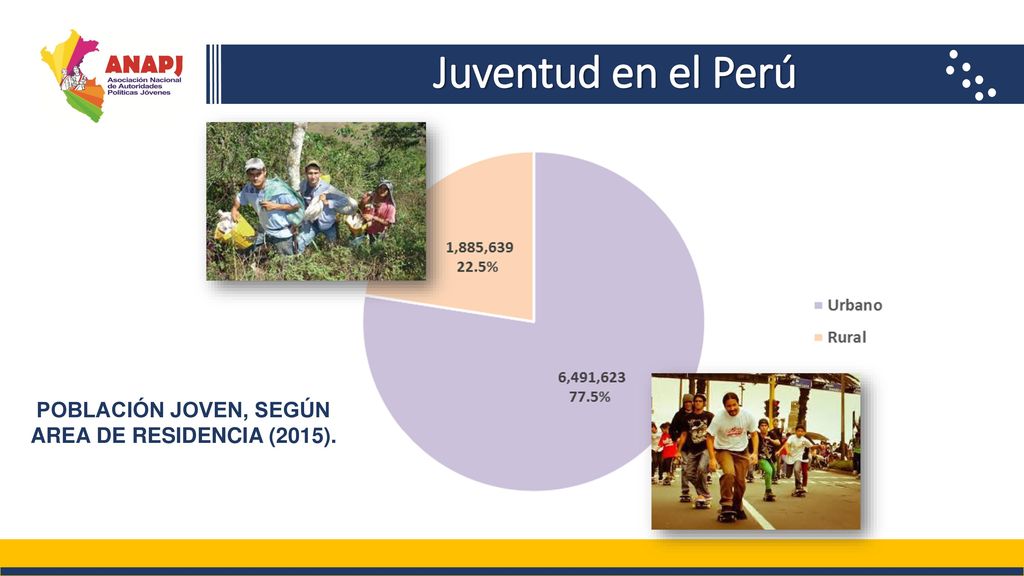 ANAPJ
Asociación Nacional de Autoridades Políticas Jóvenes

Juventud en el Perú

1,885,639
22.5%

6,491,623
77.5%

Urbano
Rural

POBLACIÓN JOVEN, SEGÚN AREA DE RESIDENCIA (2015).